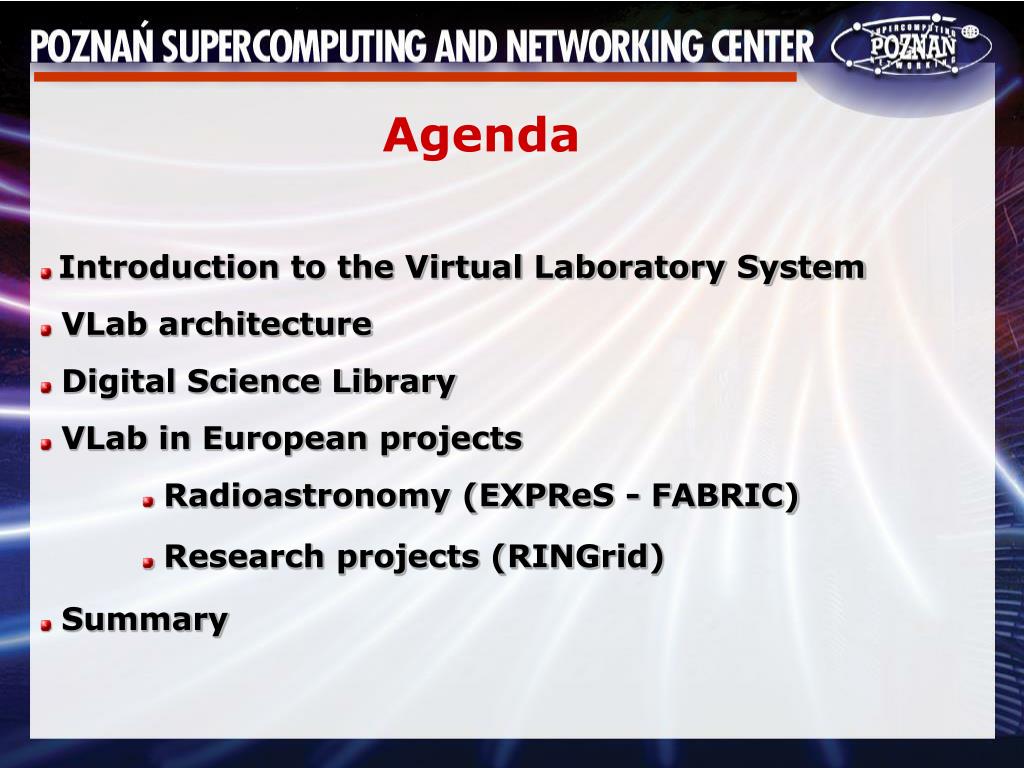 POZNAŃ SUPERCOMPUTING AND NETWORKING CENTER

SUPERCOMPUTING POZNAŃ NETWORKING

Agenda

Introduction to the Virtual Laboratory System

VLab architecture

Digital Science Library

VLab in European projects

Radioastronomy (EXPReS - FABRIC)

Research projects (RINGrid)

Summary